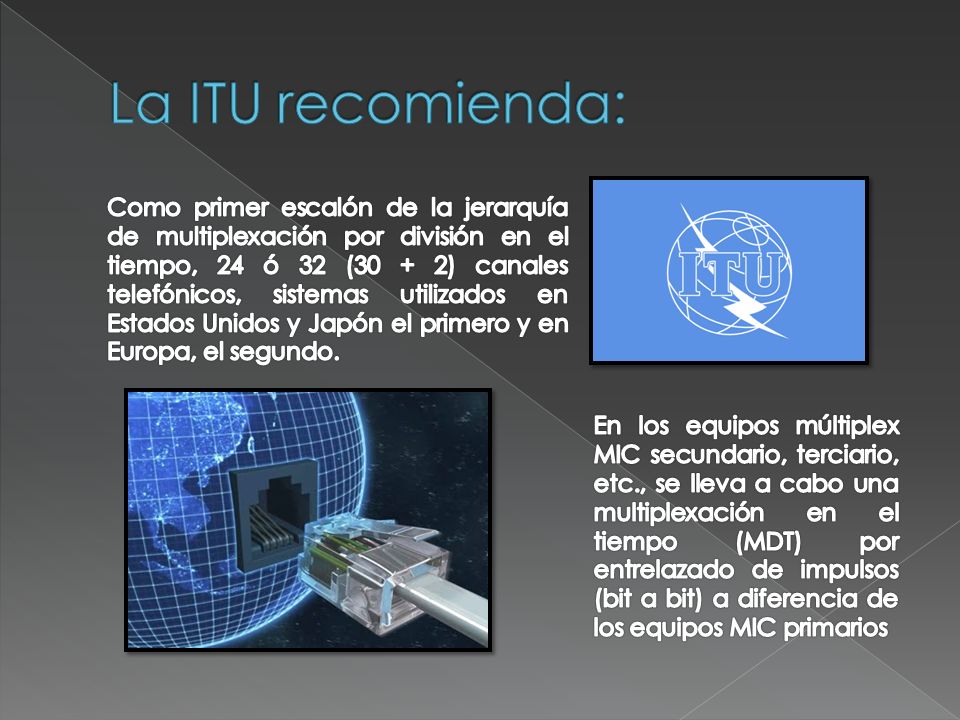 La ITU recomienda:

Como primer escalón de la jerarquía de multiplexación por división en el tiempo, 24 ó 32 (30 + 2) canales telefónicos, sistemas utilizados en Estados Unidos y Japón el primero y en Europa, el segundo.

ITU

En los equipos múltiplex MIC secundario, terciario, etc., se lleva a cabo una multiplexación en el tiempo (MDT) por entrelazado de impulsos (bit a bit) a diferencia de los equipos MIC primarios